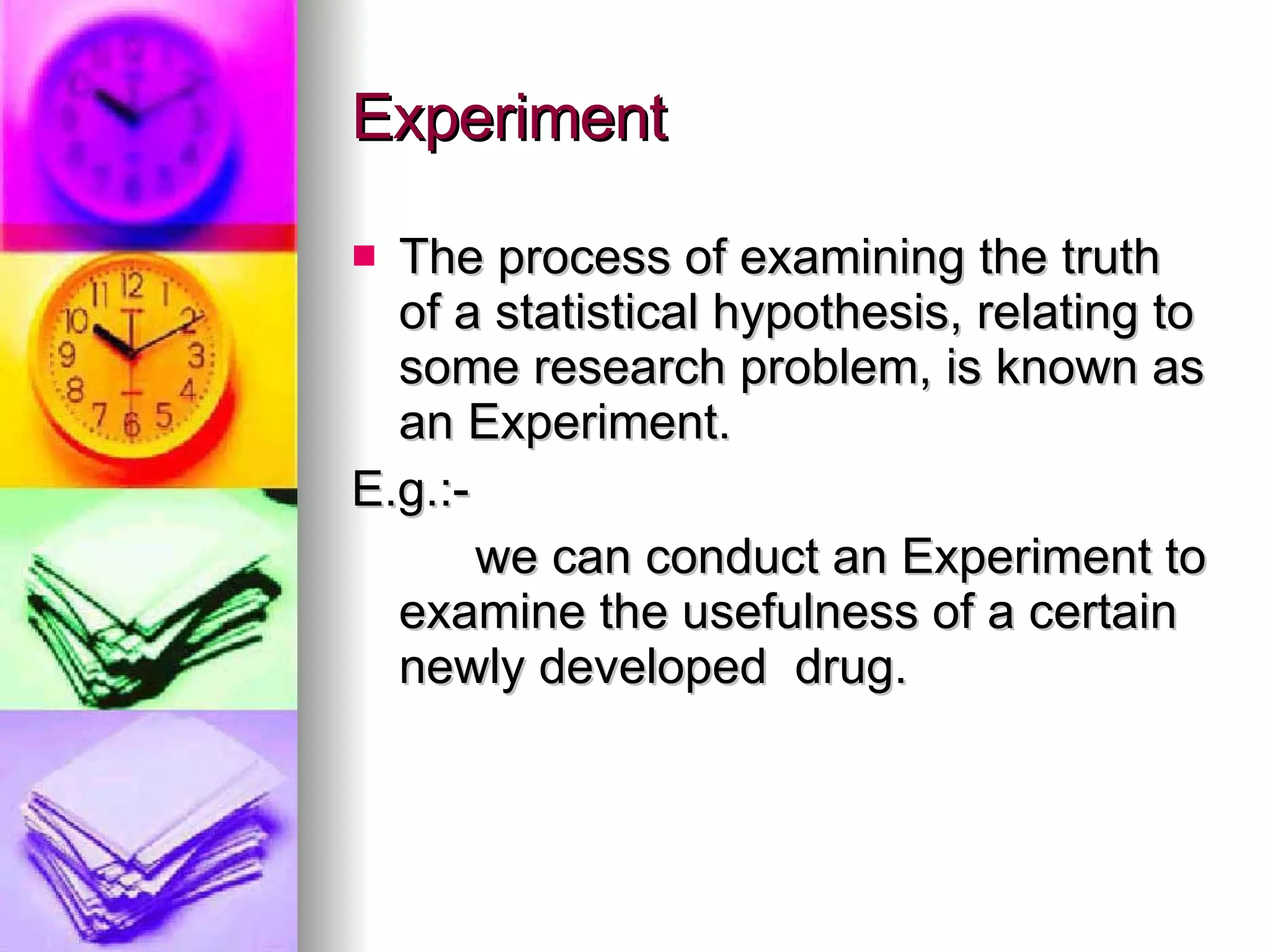 Experiment

The process of examining the truth of a statistical hypothesis, relating to some research problem, is known as an Experiment.

E.g.:-

we can conduct an Experiment to examine the usefulness of a certain newly developed drug.